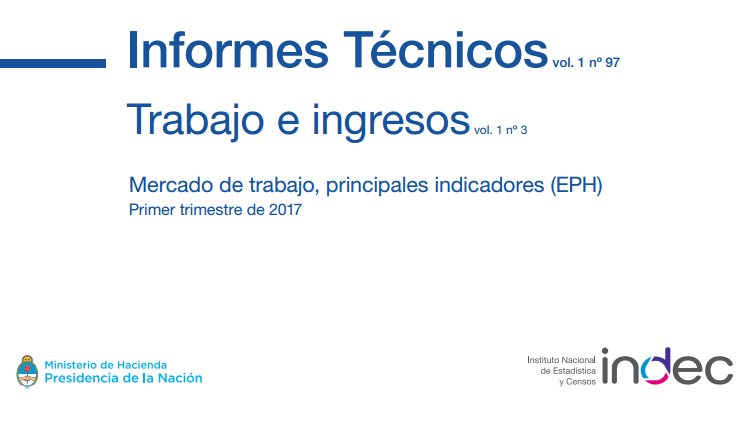 Informes Técnicos vol. 1 nº 97

Trabajo e ingresos vol. 1 nº 3

Mercado de trabajo, principales indicadores (EPH)
Primer trimestre de 2017

Ministerio de Hacienda
Presidencia de la Nación

Instituto Nacional de Estadística y Censos indec